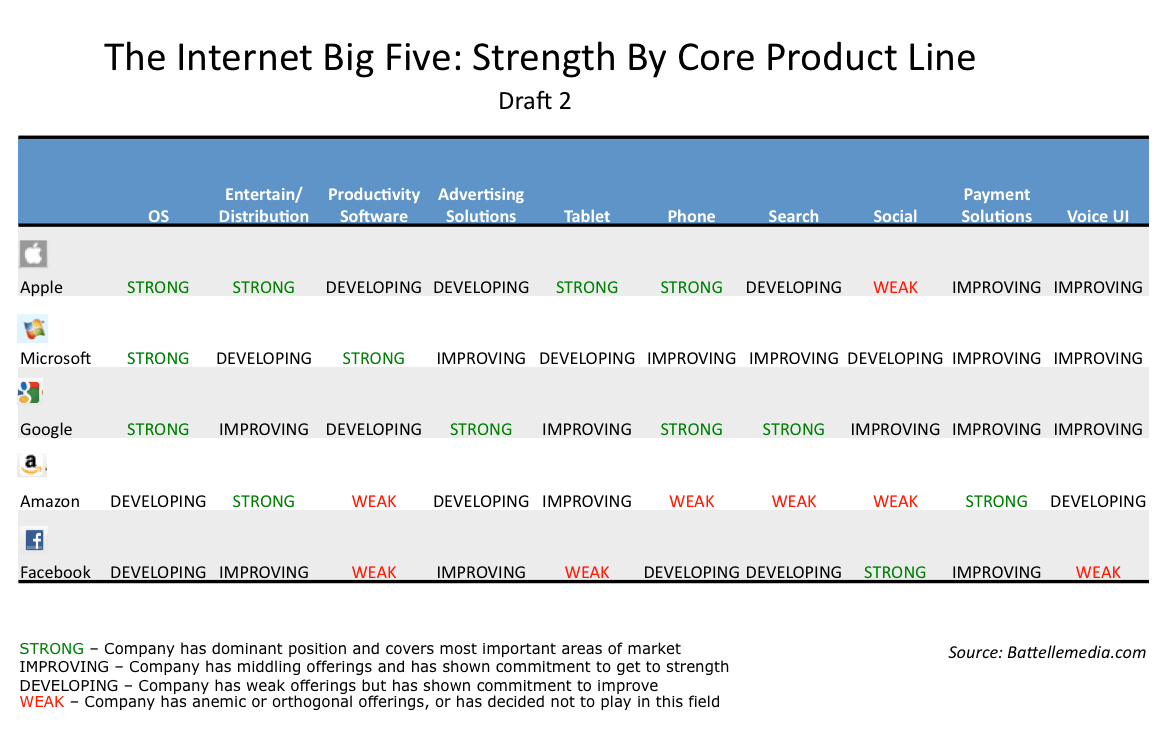 The Internet Big Five: Strength By Core Product Line

Draft 2

| | OS | Entertain/ Distribution | Productivity Software | Advertising Solutions | Tablet | Phone | Search | Social | Payment Solutions | Voice UI |
|---|---|---|---|---|---|---|---|---|---|---|
| Apple | STRONG | STRONG | DEVELOPING | DEVELOPING | STRONG | STRONG | DEVELOPING | WEAK | IMPROVING | IMPROVING |
| Microsoft | STRONG | DEVELOPING | STRONG | IMPROVING | DEVELOPING | IMPROVING | IMPROVING | DEVELOPING | IMPROVING | IMPROVING |
| Google | STRONG | IMPROVING | DEVELOPING | STRONG | IMPROVING | STRONG | STRONG | IMPROVING | IMPROVING | IMPROVING |
| Amazon | DEVELOPING | STRONG | WEAK | DEVELOPING | IMPROVING | WEAK | WEAK | WEAK | STRONG | DEVELOPING |
| Facebook | DEVELOPING | IMPROVING | WEAK | IMPROVING | WEAK | DEVELOPING | DEVELOPING | STRONG | IMPROVING | WEAK |

STRONG – Company has dominant position and covers most important areas of market
IMPROVING – Company has middling offerings and has shown commitment to get to strength
DEVELOPING – Company has weak offerings but has shown commitment to improve
WEAK – Company has anemic or orthogonal offerings, or has decided not to play in this field

Source: Battellemedia.com